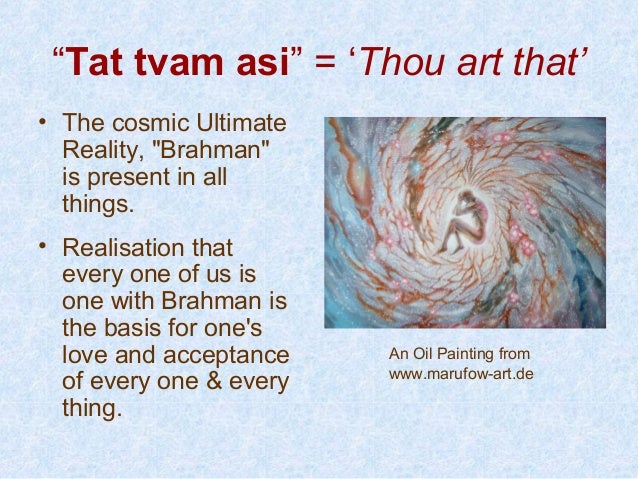 “Tat tvam asi” = ‘Thou art that’

• The cosmic Ultimate Reality, "Brahman" is present in all things.

• Realisation that every one of us is one with Brahman is the basis for one's love and acceptance of every one & every thing.

An Oil Painting from www.marufow-art.de